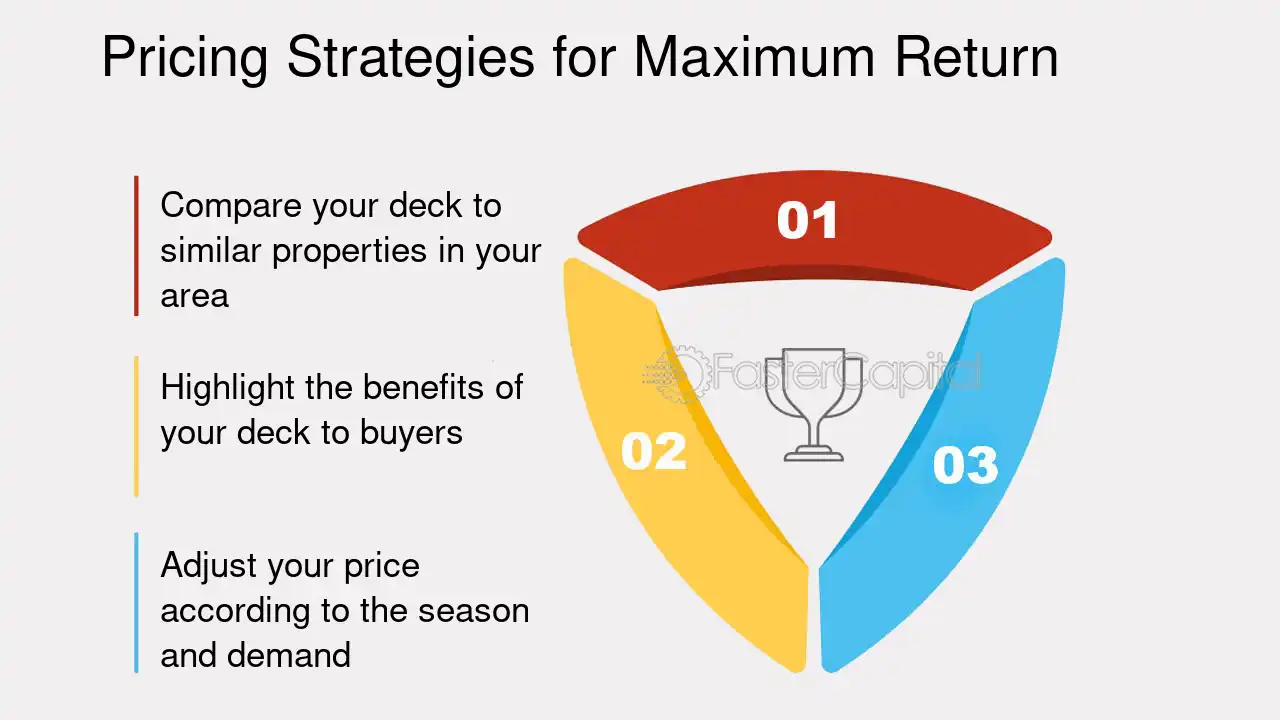 Pricing Strategies for Maximum Return

Compare your deck to similar properties in your area

Highlight the benefits of your deck to buyers

Adjust your price according to the season and demand

01

02

03

FasterCapital